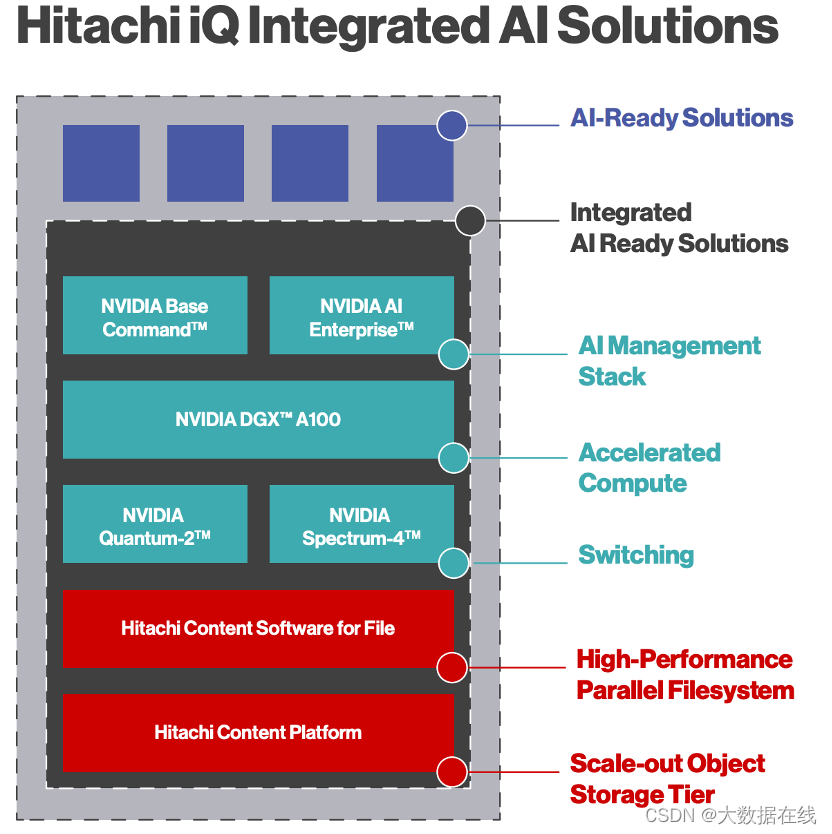 Hitachi iQ Integrated AI Solutions

AI-Ready Solutions

Integrated AI Ready Solutions

NVIDIA Base Command™

NVIDIA AI Enterprise™

AI Management Stack

NVIDIA DGX™ A100

Accelerated Compute

NVIDIA Quantum-2™

NVIDIA Spectrum-4™

Switching

Hitachi Content Software for File

High-Performance Parallel Filesystem

Hitachi Content Platform

Scale-out Object Storage Tier

CSDN @大数据在线